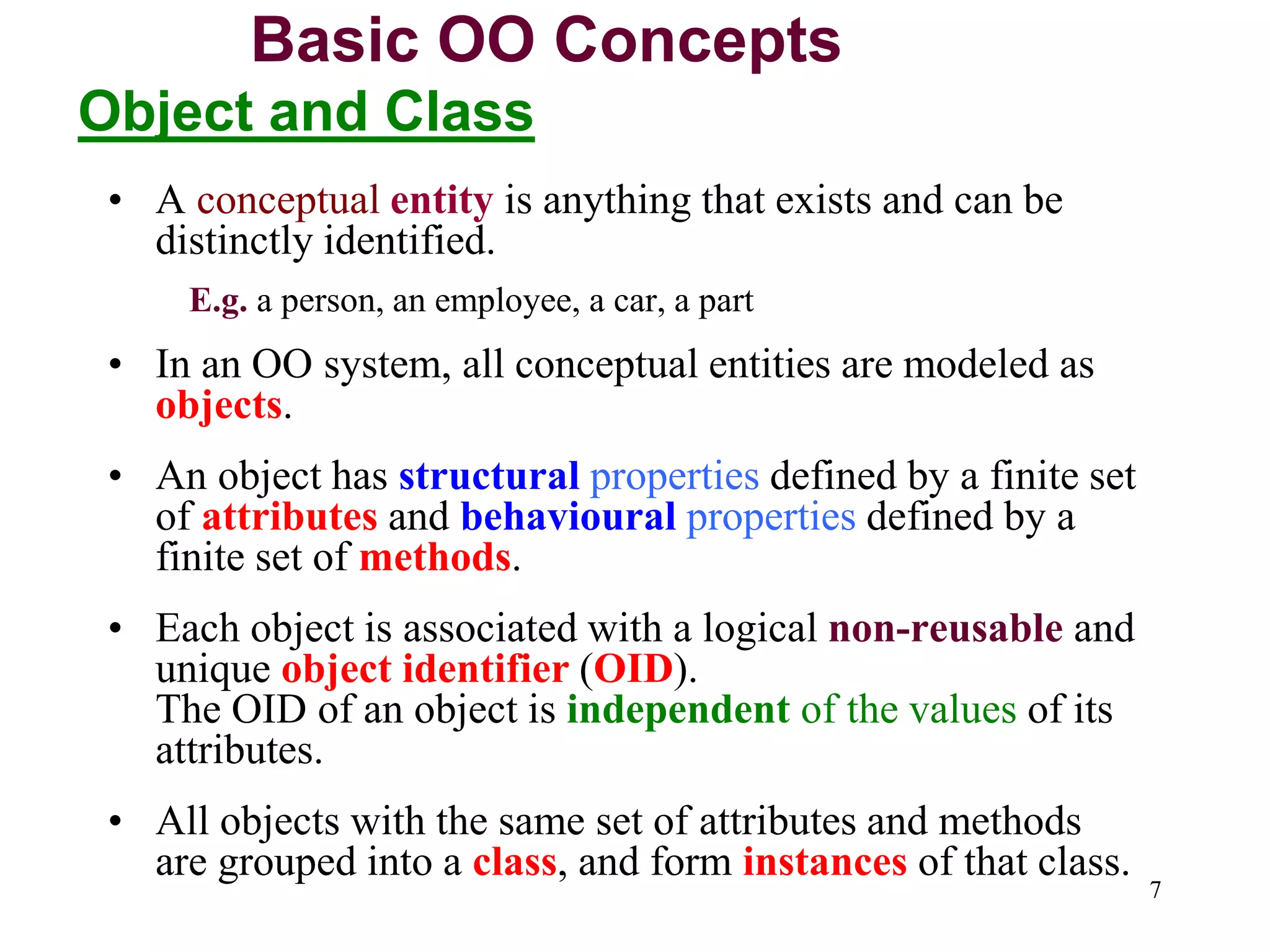 Basic OO Concepts

Object and Class

• A conceptual entity is anything that exists and can be distinctly identified.

E.g. a person, an employee, a car, a part

• In an OO system, all conceptual entities are modeled as objects.

• An object has structural properties defined by a finite set of attributes and behavioural properties defined by a finite set of methods.

• Each object is associated with a logical non-reusable and unique object identifier (OID).
The OID of an object is independent of the values of its attributes.

• All objects with the same set of attributes and methods are grouped into a class, and form instances of that class.

7